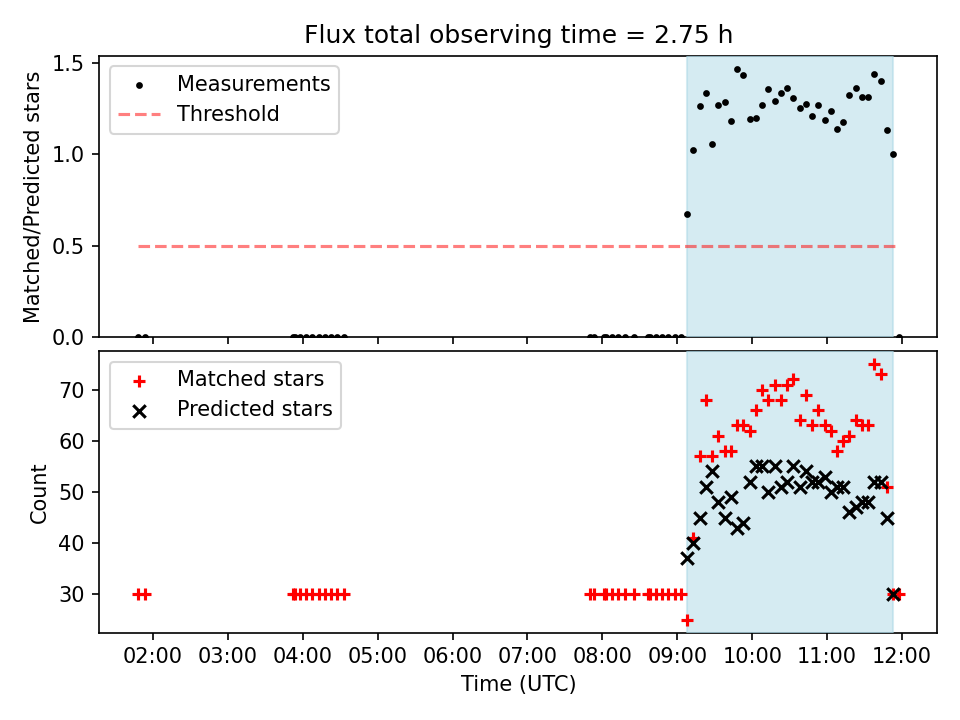 Flux total observing time = 2.75 h

Measurements
Threshold

Matched/Predicted stars

1.5
1.0
0.5
0.0

Matched stars
Predicted stars

Count

70
60
50
40
30

02:00 03:00 04:00 05:00 06:00 07:00 08:00 09:00 10:00 11:00 12:00

Time (UTC)